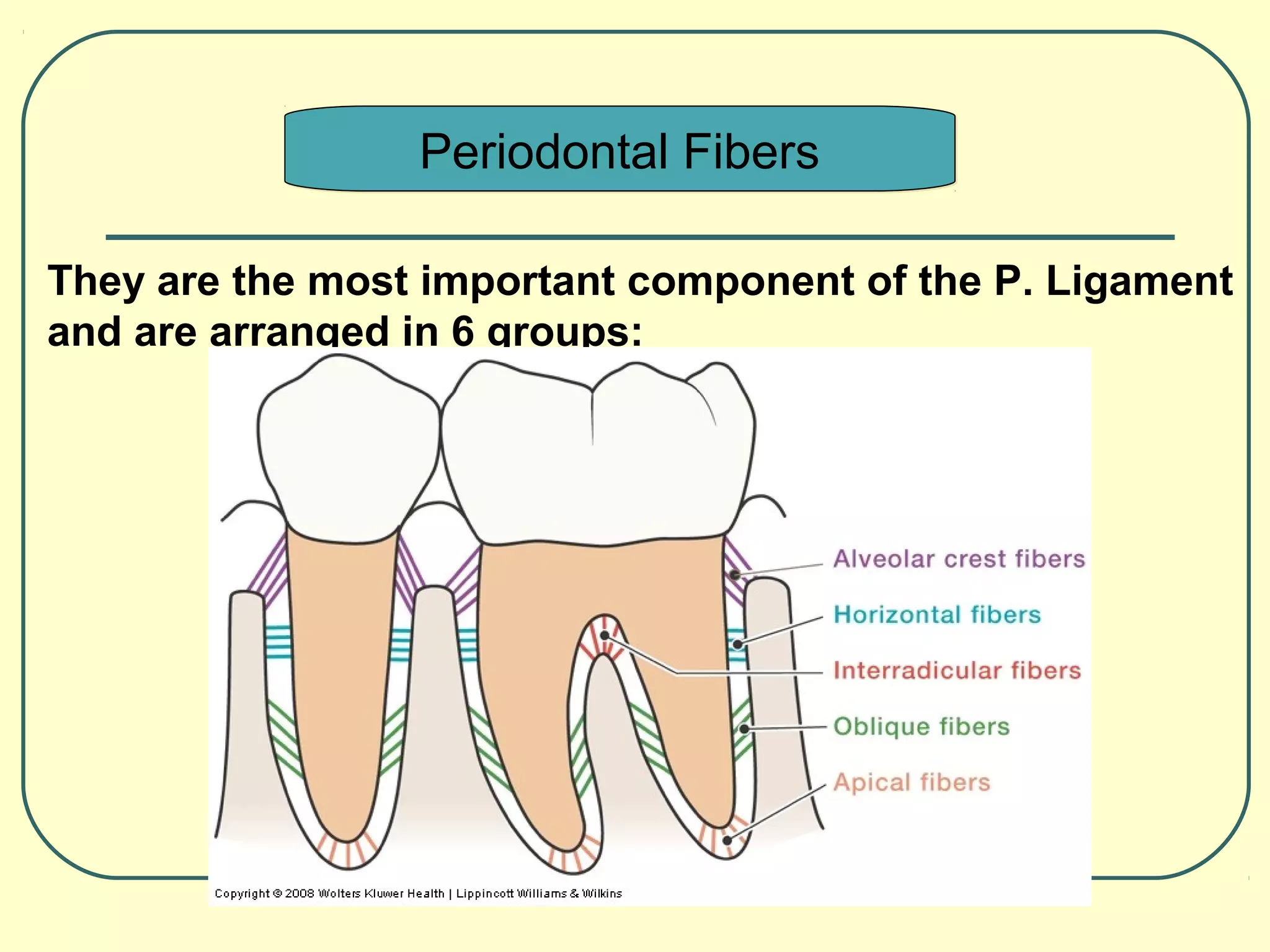 Periodontal Fibers

They are the most important component of the P. Ligament and are arranged in 6 groups:

Alveolar crest fibers
Horizontal fibers
Interradicular fibers
Oblique fibers
Apical fibers

Copyright © 2008 Wolters Kluwer Health | Lippincott Williams & Wilkins